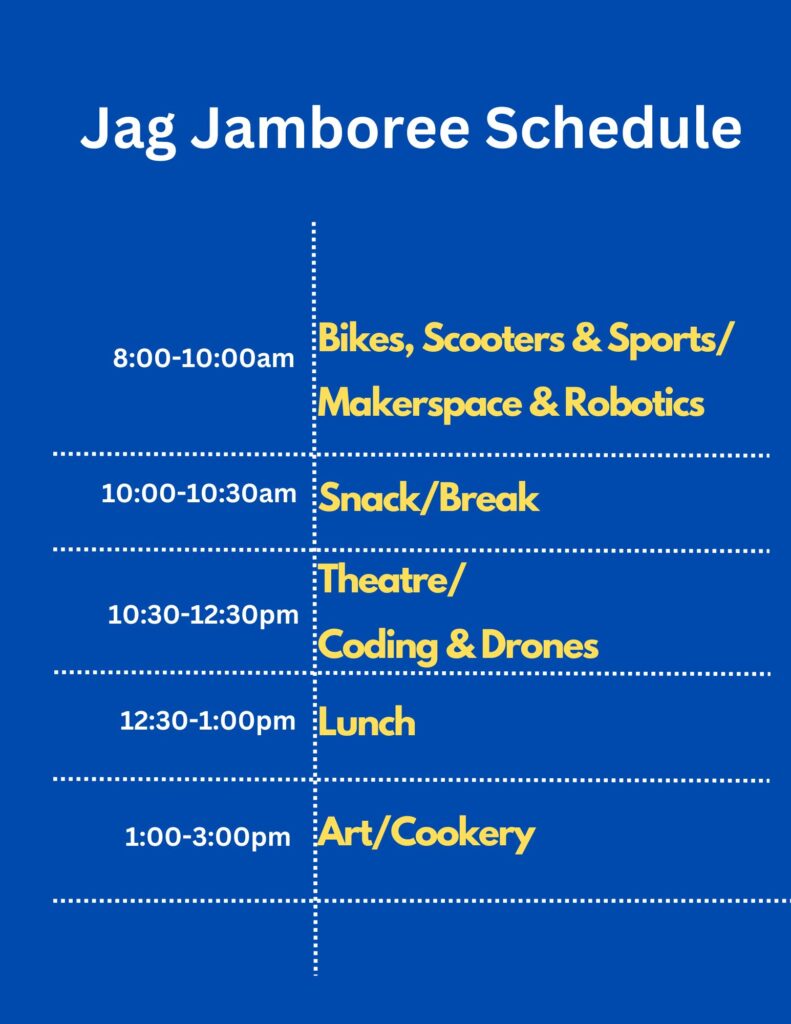 Jag Jamboree Schedule

| | |
|---|---|
| 8:00-10:00am | Bikes, Scooters & Sports/ Makerspace & Robotics |
| 10:00-10:30am | Snack/Break |
| 10:30-12:30pm | Theatre/ Coding & Drones |
| 12:30-1:00pm | Lunch |
| 1:00-3:00pm | Art/Cookery |